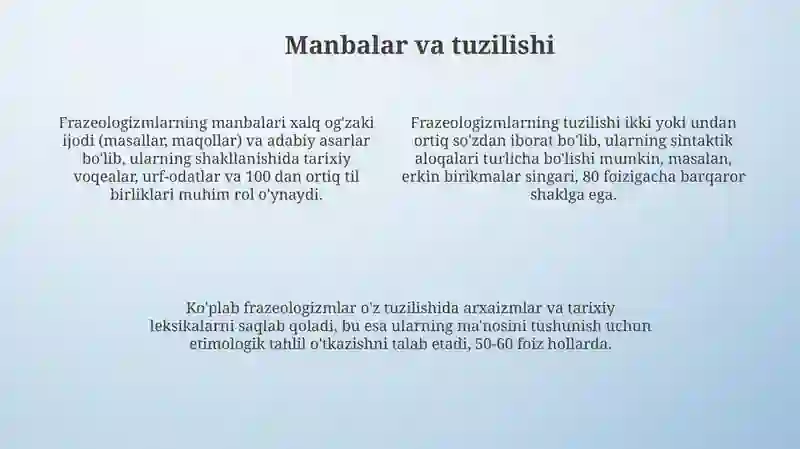 Manbalar va tuzilishi

Frazeologizmlarning manbalari xalq og'zaki ijodi (masallar, maqollar) va adabiy asarlar bo'lib, ularning shakllanishida tarixiy voqealar, urf-odatlar va 100 dan ortiq til birliklari muhim rol o'ynaydi.

Frazeologizmlarning tuzilishi ikki yoki undan ortiq so'zdan iborat bo'lib, ularning sintaktik aloqalari turlicha bo'lishi mumkin, masalan, erkin birikmalar singari, 80 foizigacha barqaror shaklga ega.

Ko'plab frazeologizmlar o'z tuzilishida arxaizmlar va tarixiy leksikalarni saqlab qoladi, bu esa ularning ma'nosini tushunish uchun etimologik tahlil o'tkazishni talab etadi, 50-60 foiz hollarda.